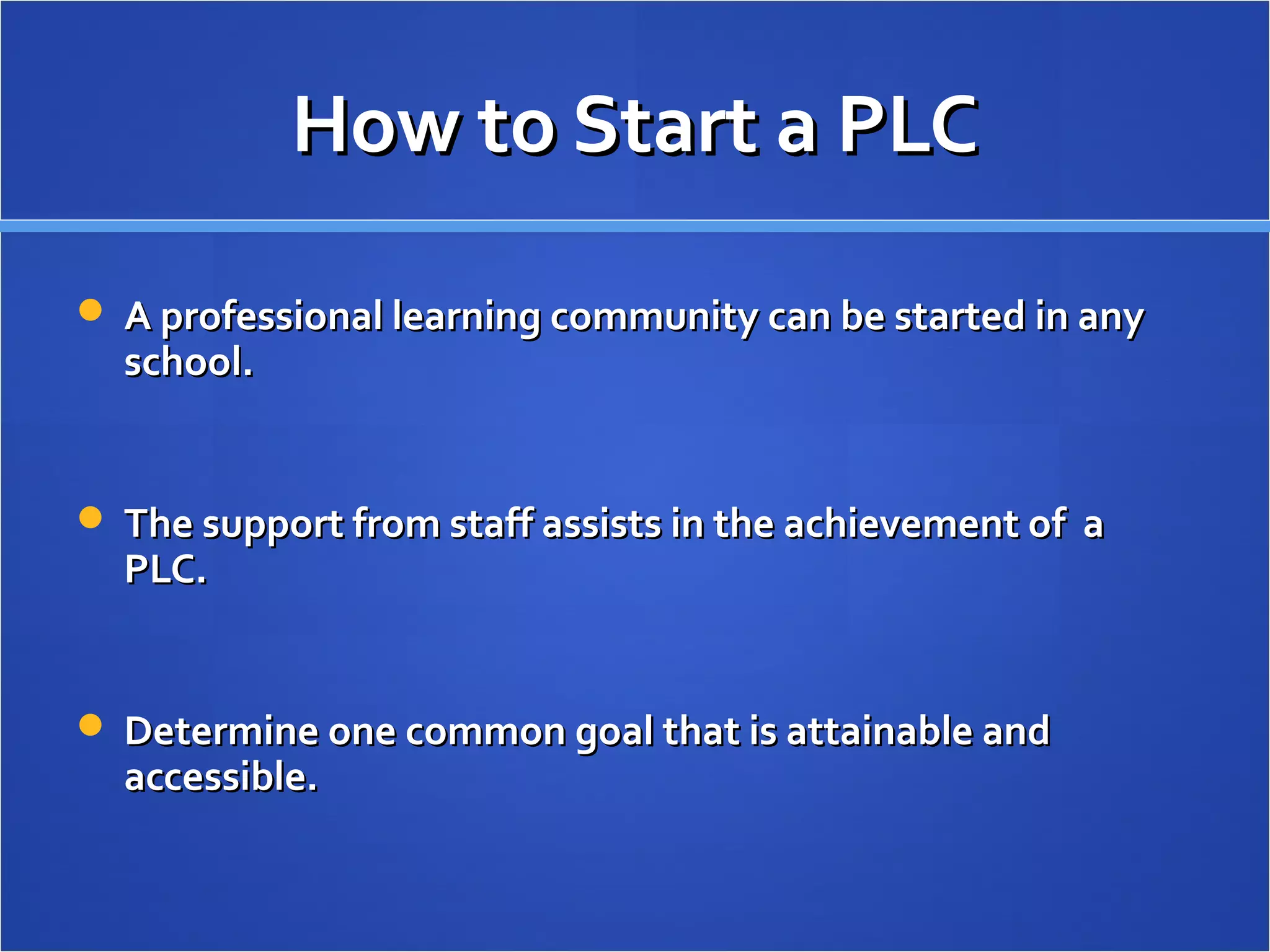 How to Start a PLC

- A professional learning community can be started in any school.

- The support from staff assists in the achievement of a PLC.

- Determine one common goal that is attainable and accessible.